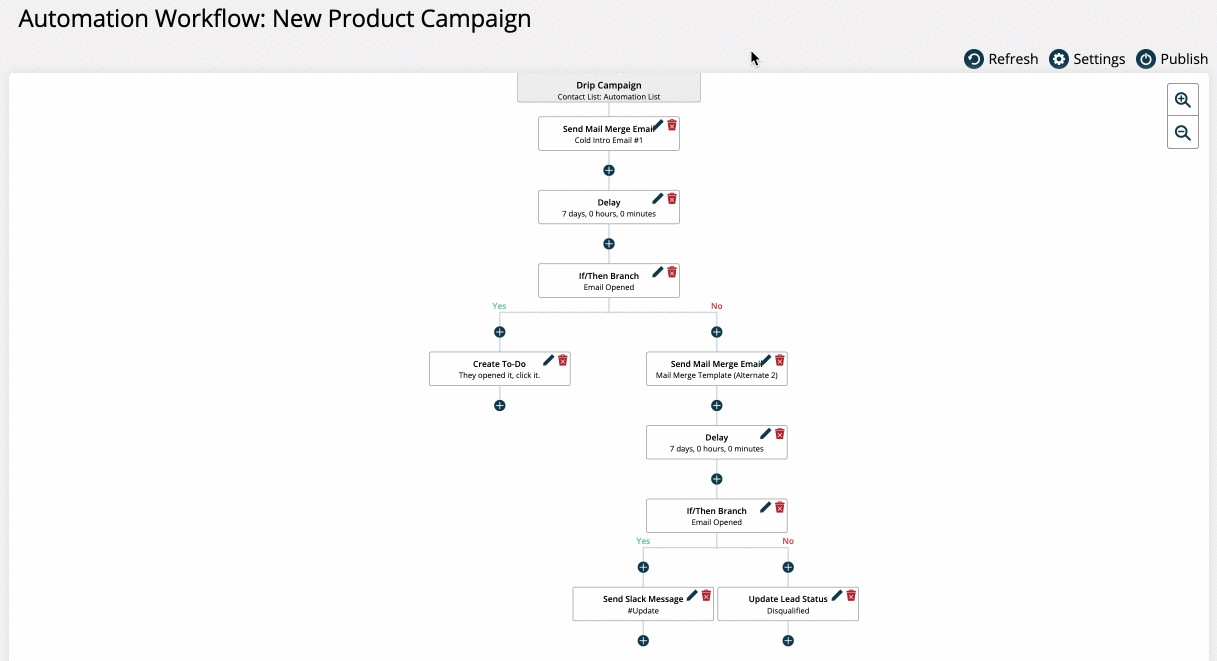 Automation Workflow: New Product Campaign

Refresh Settings Publish

Drip Campaign
Contact List: Automation List

Send Mail Merge Email
Cold Intro Email #1

Delay
7 days, 0 hours, 0 minutes

If/Then Branch
Email Opened

Yes

No

Create To-Do
They opened it, click it.

Send Mail Merge Email
Mail Merge Template (Alternate 2)

Delay
7 days, 0 hours, 0 minutes

If/Then Branch
Email Opened

Yes

No

Send Slack Message
#Update

Update Lead Status
Disqualified